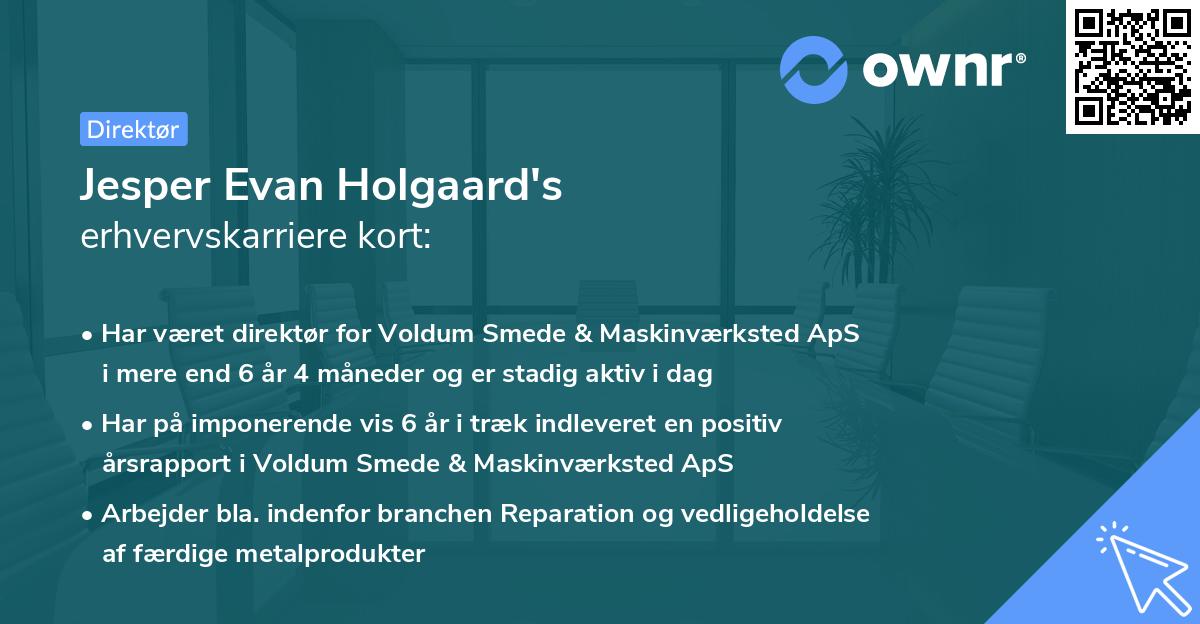 ownr®

Direktør

Jesper Evan Holgaard's
erhvervskarriere kort:

• Har været direktør for Voldum Smede & Maskinværksted ApS i mere end 6 år 4 måneder og er stadig aktiv i dag
• Har på imponerende vis 6 år i træk indleveret en positiv årsrapport i Voldum Smede & Maskinværksted ApS
• Arbejder bla. indenfor branchen Reparation og vedligeholdelse af færdige metalprodukter